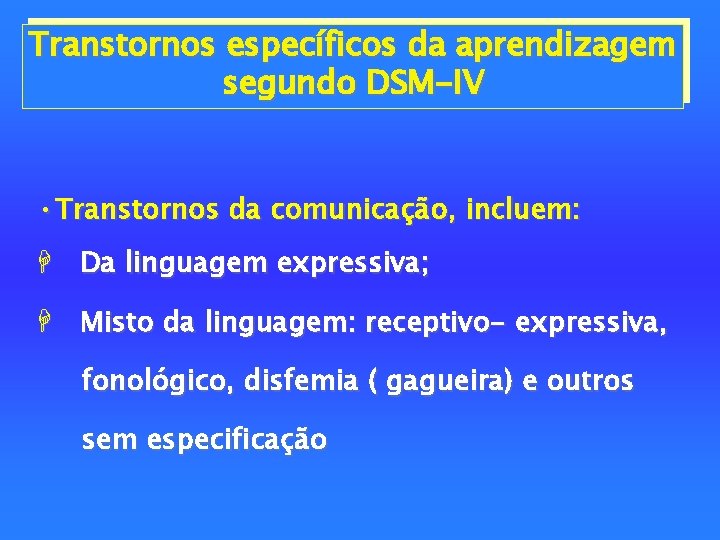 Transtornos específicos da aprendizagem segundo DSM-IV

• Transtornos da comunicação, incluem:

Da linguagem expressiva;

Misto da linguagem: receptivo- expressiva, fonológico, disfemia ( gagueira) e outros sem especificação